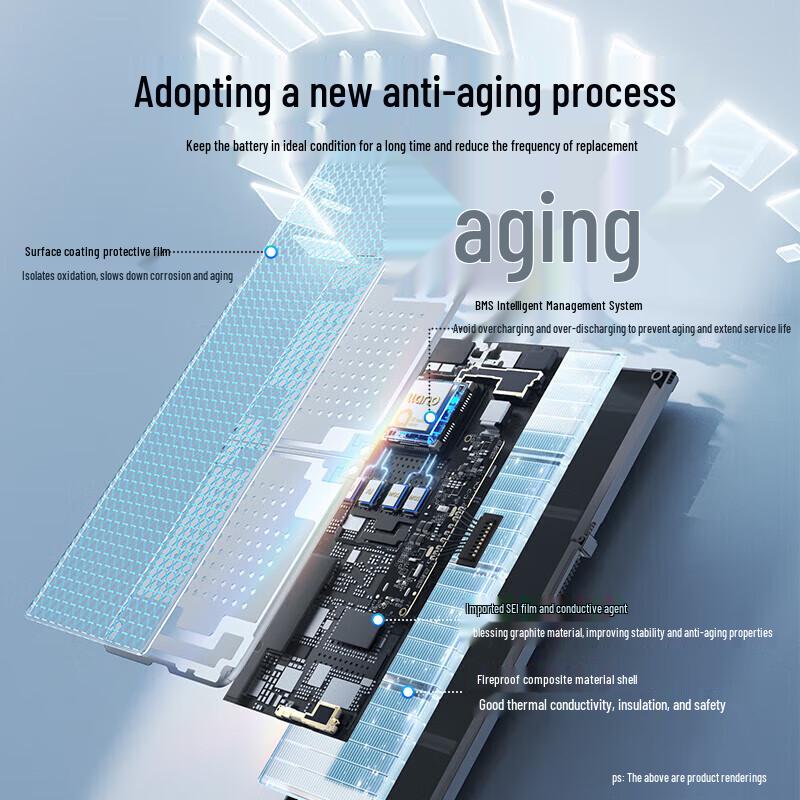 Adopting a new anti-aging process

Keep the battery in ideal condition for a long time and reduce the frequency of replacement

aging

Surface coating protective film

Isolates oxidation, slows down corrosion and aging

BMS Intelligent Management System

Avoid overcharging and over-discharging to prevent aging and extend service life

Imported SEI film and conductive agent

blessing graphite material, improving stability and anti-aging properties

Fireproof composite material shell

Good thermal conductivity, insulation, and safety

ps: The above are product renderings